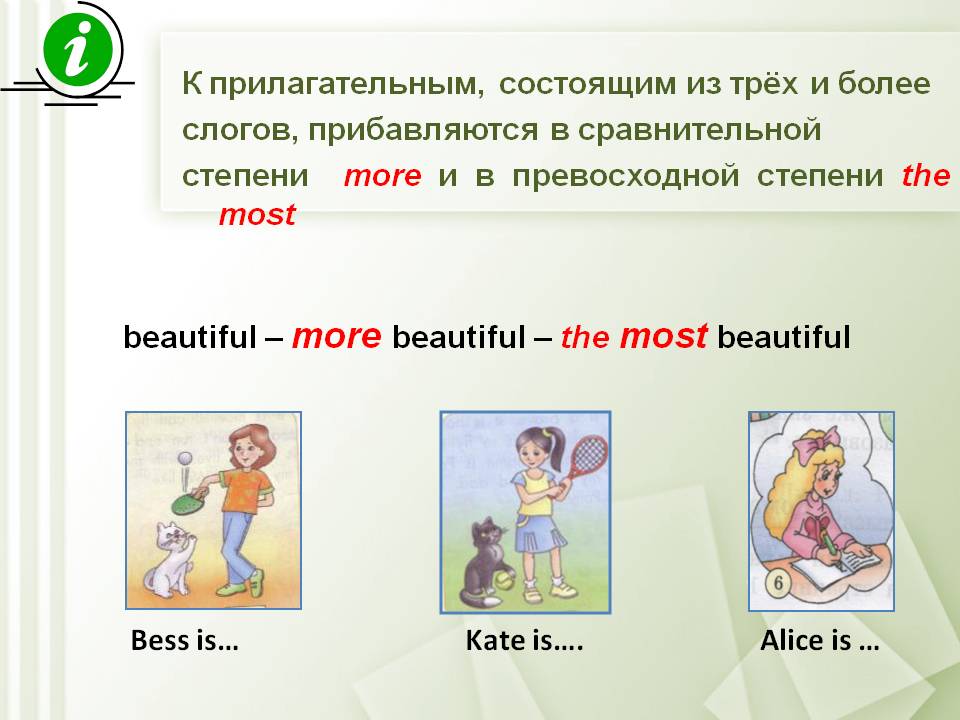 i

К прилагательным, состоящим из трёх и более слогов, прибавляются в сравнительной степени more и в превосходной степени the most

beautiful – more beautiful – the most beautiful

6

Bess is…

Kate is….

Alice is …